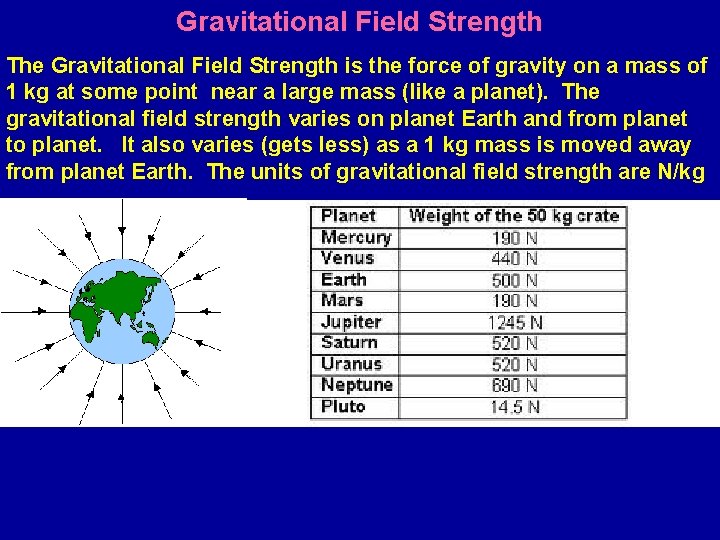 Gravitational Field Strength

The Gravitational Field Strength is the force of gravity on a mass of 1 kg at some point near a large mass (like a planet). The gravitational field strength varies on planet Earth and from planet to planet. It also varies (gets less) as a 1 kg mass is moved away from planet Earth. The units of gravitational field strength are N/kg

| Planet | Weight of the 50 kg crate |
|---|---|
| Mercury | 190 N |
| Venus | 440 N |
| Earth | 500 N |
| Mars | 190 N |
| Jupiter | 1245 N |
| Saturn | 520 N |
| Uranus | 520 N |
| Neptune | 690 N |
| Pluto | 14.5 N |